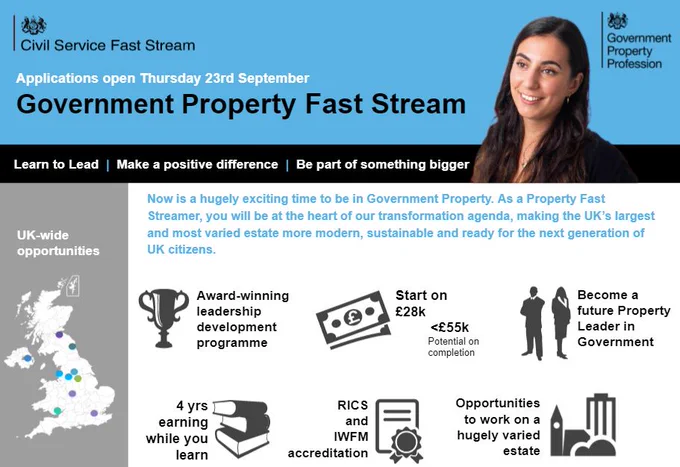 Civil Service Fast Stream

Government Property Profession

Applications open Thursday 23rd September

Government Property Fast Stream

Learn to Lead | Make a positive difference | Be part of something bigger

UK-wide opportunities

Now is a hugely exciting time to be in Government Property. As a Property Fast Streamer, you will be at the heart of our transformation agenda, making the UK's largest and most varied estate more modern, sustainable and ready for the next generation of UK citizens.

Award-winning leadership development programme

Start on £28k

<£55k
Potential on completion

Become a future Property Leader in Government

4 yrs earning while you learn

RICS and IWFM accreditation

Opportunities to work on a hugely varied estate